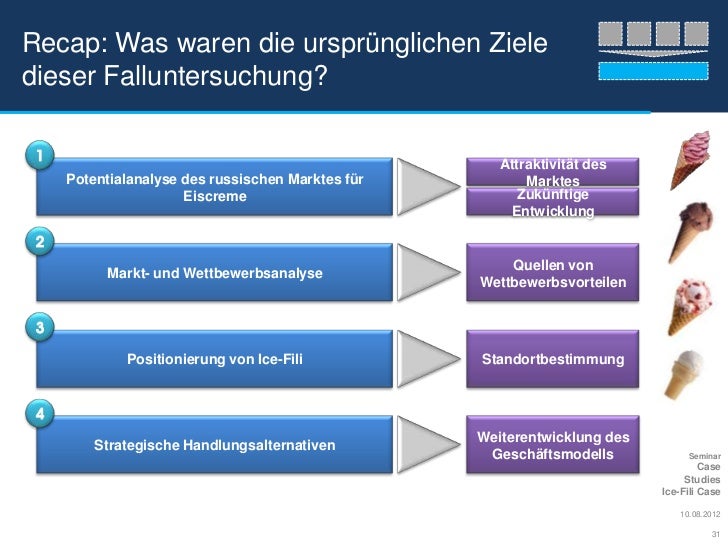 Recap: Was waren die ursprünglichen Ziele dieser Falluntersuchung?

1
Potentialanalyse des russischen Marktes für Eiscreme

Attraktivität des Marktes
Zukünftige Entwicklung

2
Markt- und Wettbewerbsanalyse

Quellen von Wettbewerbsvorteilen

3
Positionierung von Ice-Fili

Standortbestimmung

4
Strategische Handlungsalternativen

Weiterentwicklung des Geschäftsmodells

Seminar
Case Studies
Ice-Fili Case

10.08.2012

31